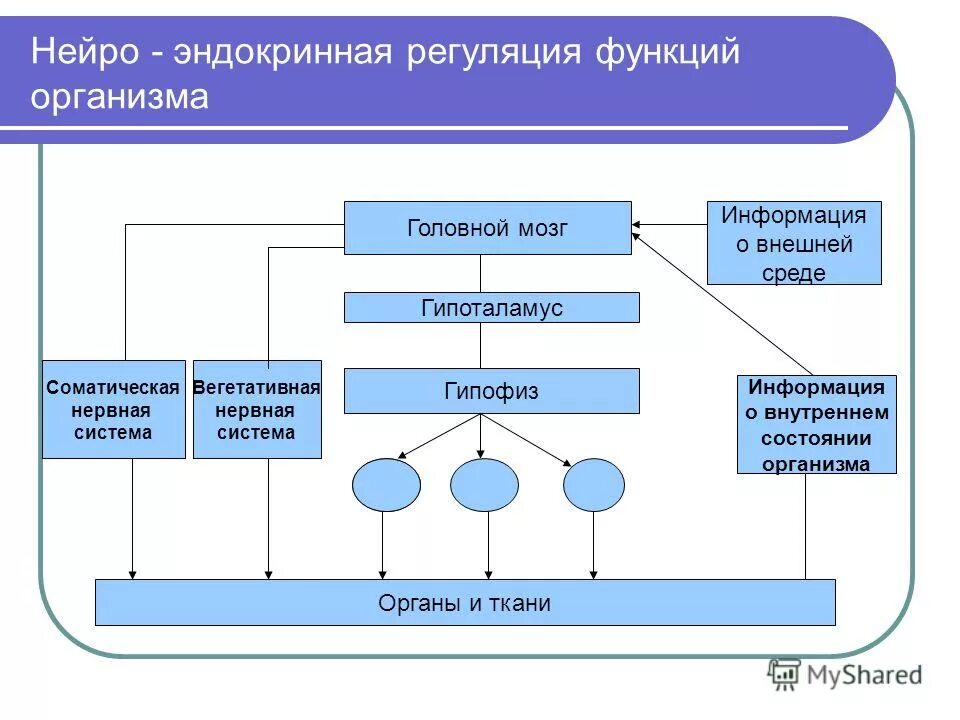 Нейро - эндокринная регуляция функций организма

Головной мозг

Информация о внешней среде

Гипоталамус

Соматическая нервная система

Вегетативная нервная система

Гипофиз

Информация о внутреннем состоянии организма

Органы и ткани

MyShared